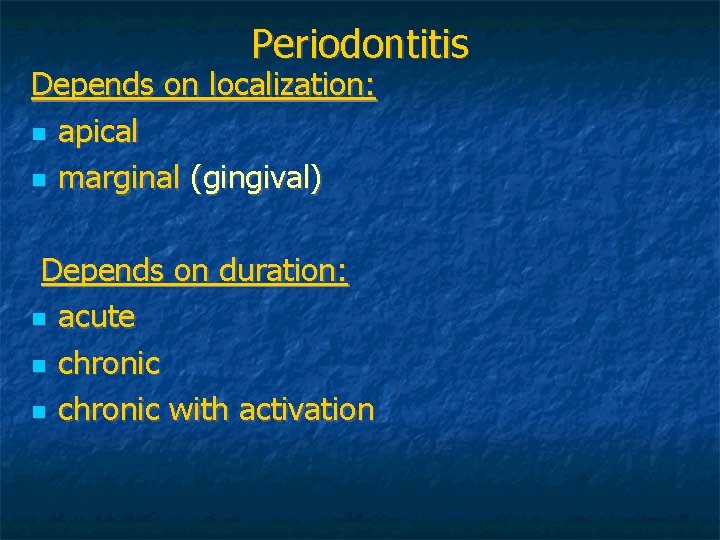 Periodontitis

Depends on localization:

- apical
- marginal (gingival)

Depends on duration:

- acute
- chronic
- chronic with activation